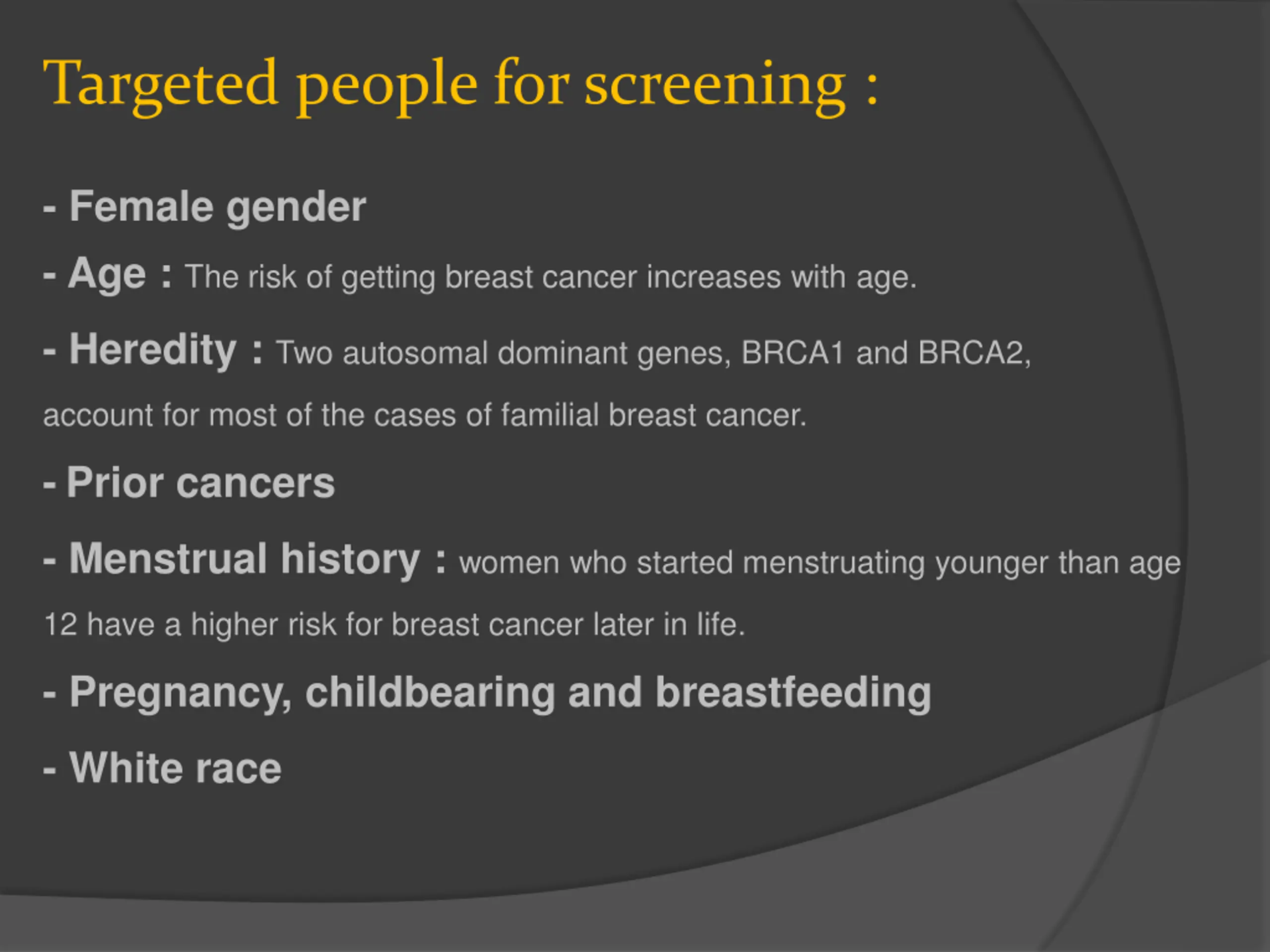 Targeted people for screening :

- Female gender

- Age : The risk of getting breast cancer increases with age.

- Heredity : Two autosomal dominant genes, BRCA1 and BRCA2, account for most of the cases of familial breast cancer.

- Prior cancers

- Menstrual history : women who started menstruating younger than age 12 have a higher risk for breast cancer later in life.

- Pregnancy, childbearing and breastfeeding

- White race